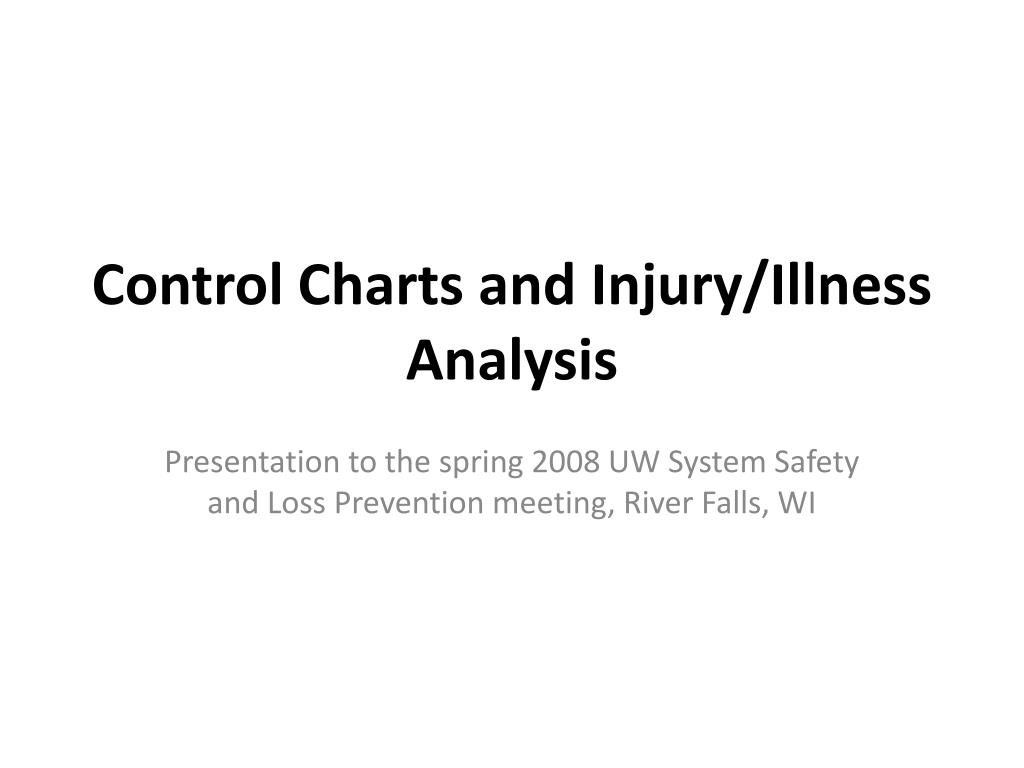 Control Charts and Injury/Illness Analysis

Presentation to the spring 2008 UW System Safety and Loss Prevention meeting, River Falls, WI